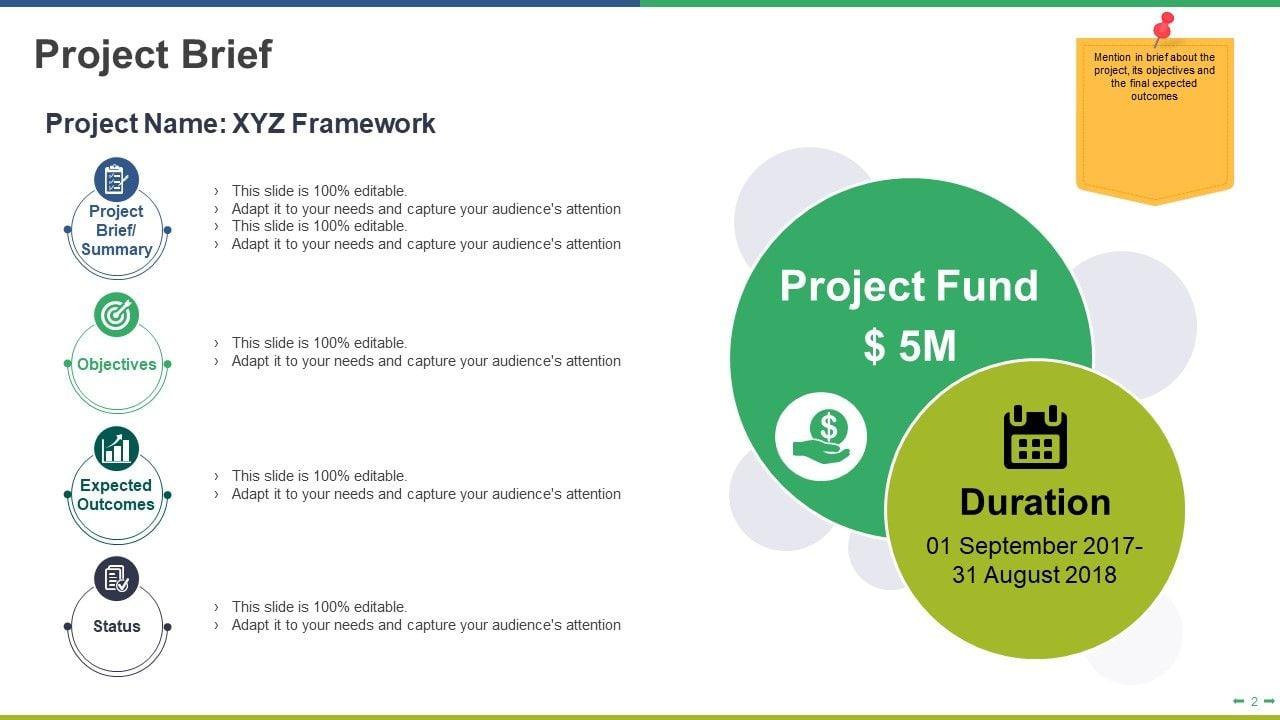 Project Brief

Mention in brief about the project, its objectives and the final expected outcomes

Project Name: XYZ Framework

Project Brief/ Summary

› This slide is 100% editable.
› Adapt it to your needs and capture your audience's attention
› This slide is 100% editable.
› Adapt it to your needs and capture your audience's attention

Objectives

› This slide is 100% editable.
› Adapt it to your needs and capture your audience's attention

Expected Outcomes

› This slide is 100% editable.
› Adapt it to your needs and capture your audience's attention

Status

› This slide is 100% editable.
› Adapt it to your needs and capture your audience's attention

Project Fund
$ 5M

Duration
01 September 2017- 31 August 2018

2